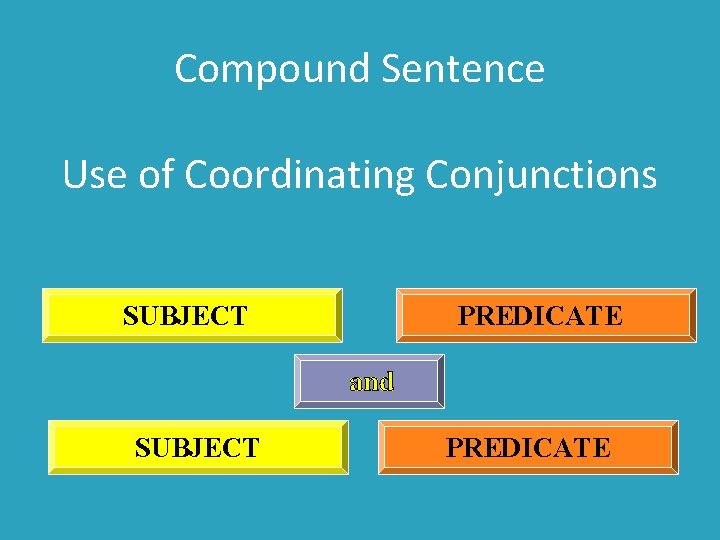 Compound Sentence

Use of Coordinating Conjunctions

SUBJECT

PREDICATE

and

SUBJECT

PREDICATE